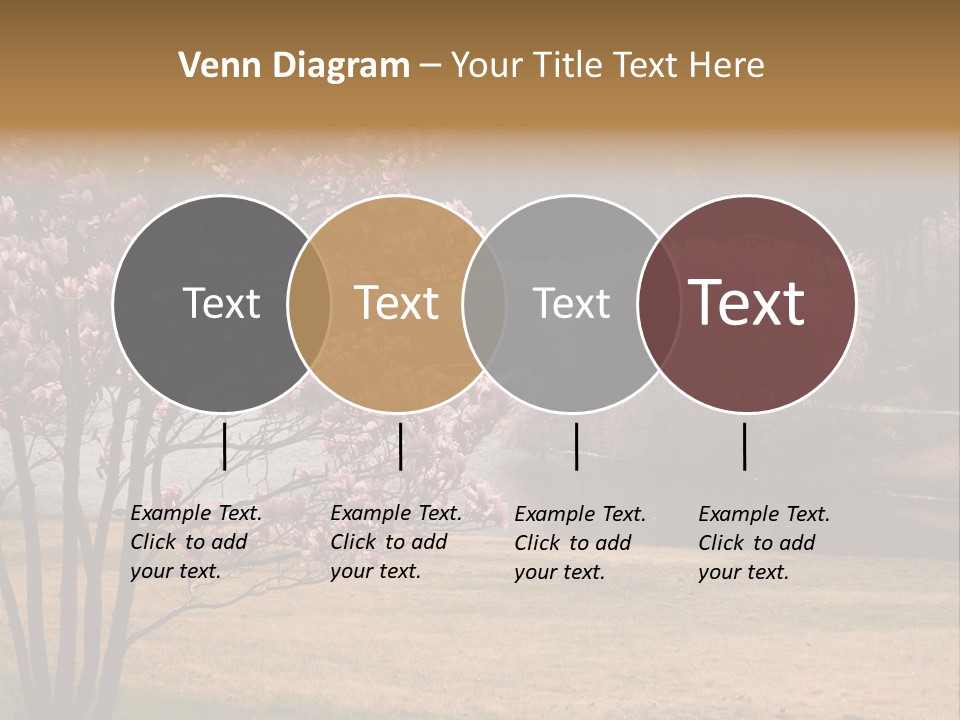 Venn Diagram – Your Title Text Here

Text

Text

Text

Text

Example Text. Click to add your text.

Example Text. Click to add your text.

Example Text. Click to add your text.

Example Text. Click to add your text.